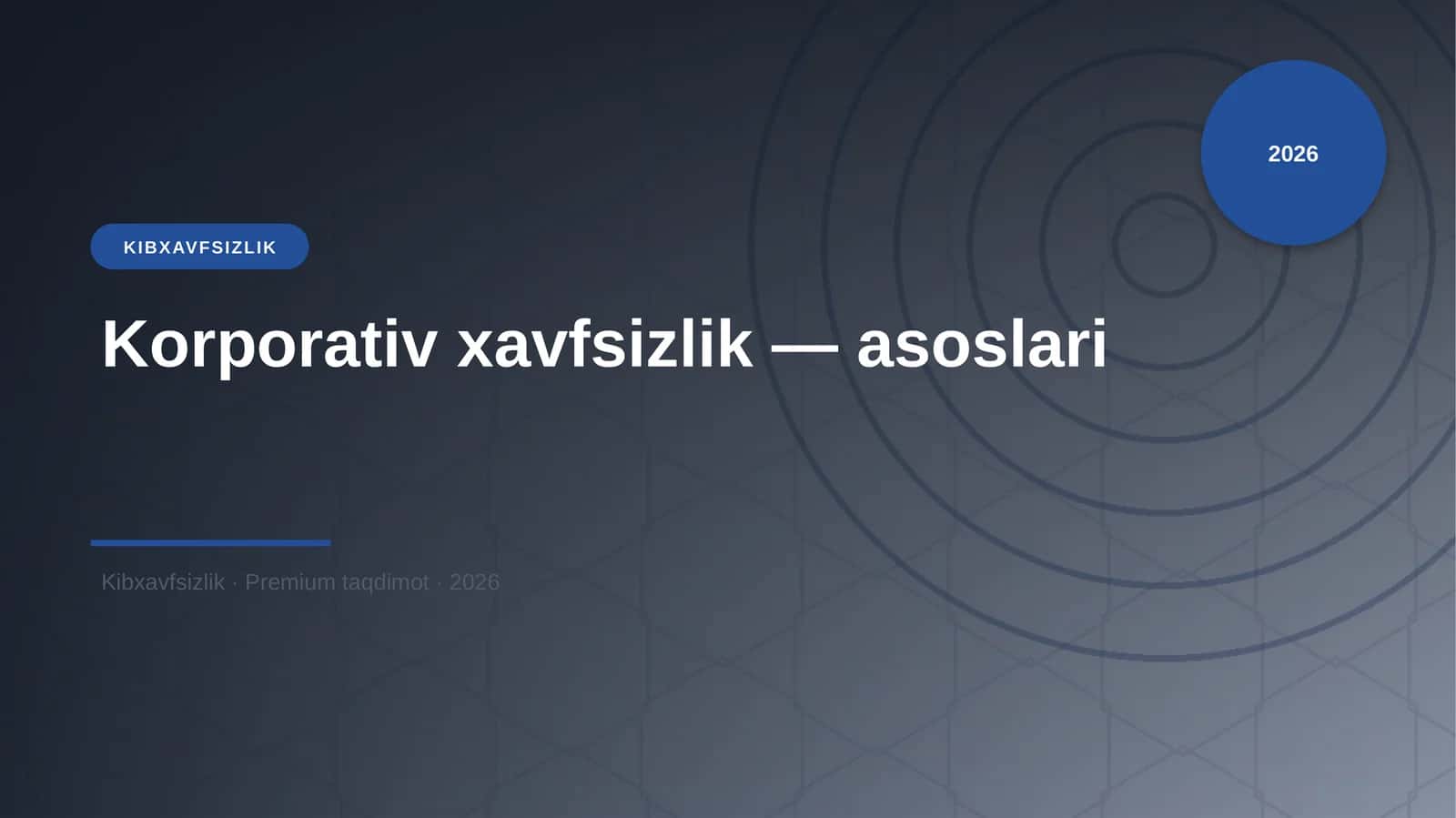 2026

KIBXAVFSIZLIK

Korporativ xavfsizlik — asoslari

Kibxavfsizlik · Premium taqdimot · 2026